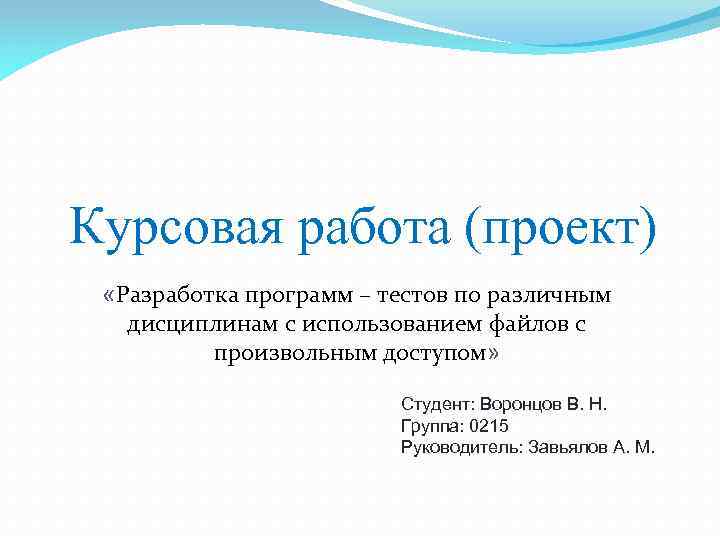 Курсовая работа (проект)

«Разработка программ – тестов по различным дисциплинам с использованием файлов с произвольным доступом»

Студент: Воронцов В. Н.
Группа: 0215
Руководитель: Завьялов А. М.